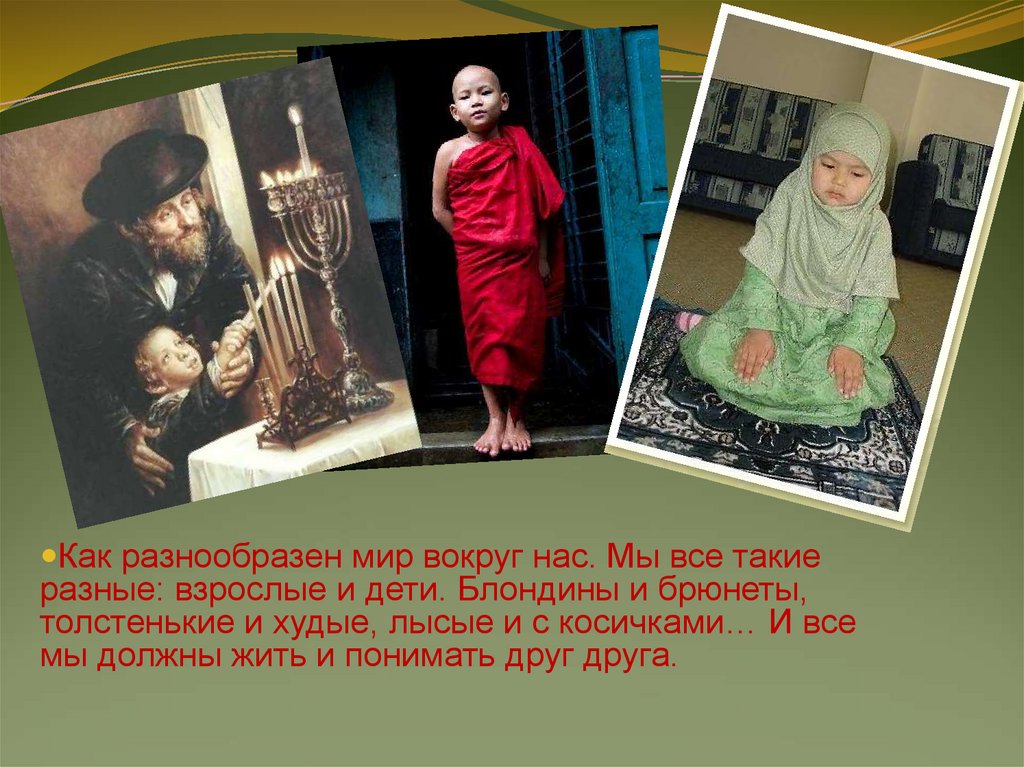 Как разнообразен мир вокруг нас. Мы все такие разные: взрослые и дети. Блондины и брюнеты, толстенькие и худые, лысые и с косичками… И все мы должны жить и понимать друг друга.